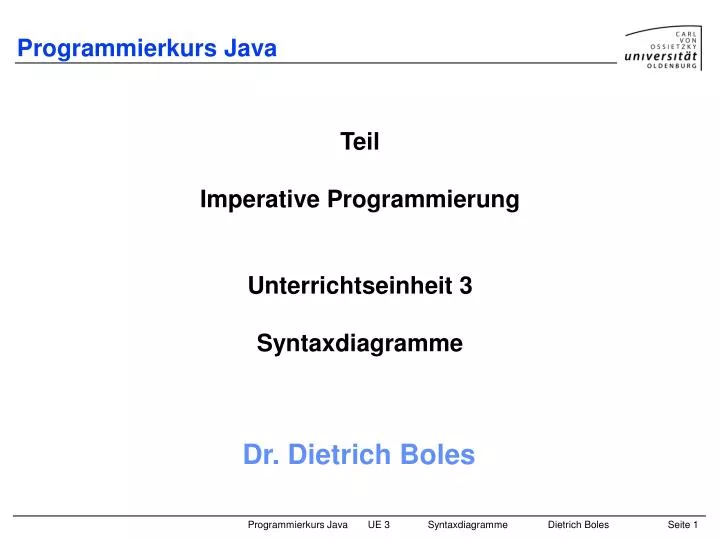 Programmierkurs Java

CARL VON OSSIETZKY universität OLDENBURG

Teil

Imperative Programmierung

Unterrichtseinheit 3

Syntaxdiagramme

Dr. Dietrich Boles

Programmierkurs Java UE 3 Syntaxdiagramme Dietrich Boles Seite 1